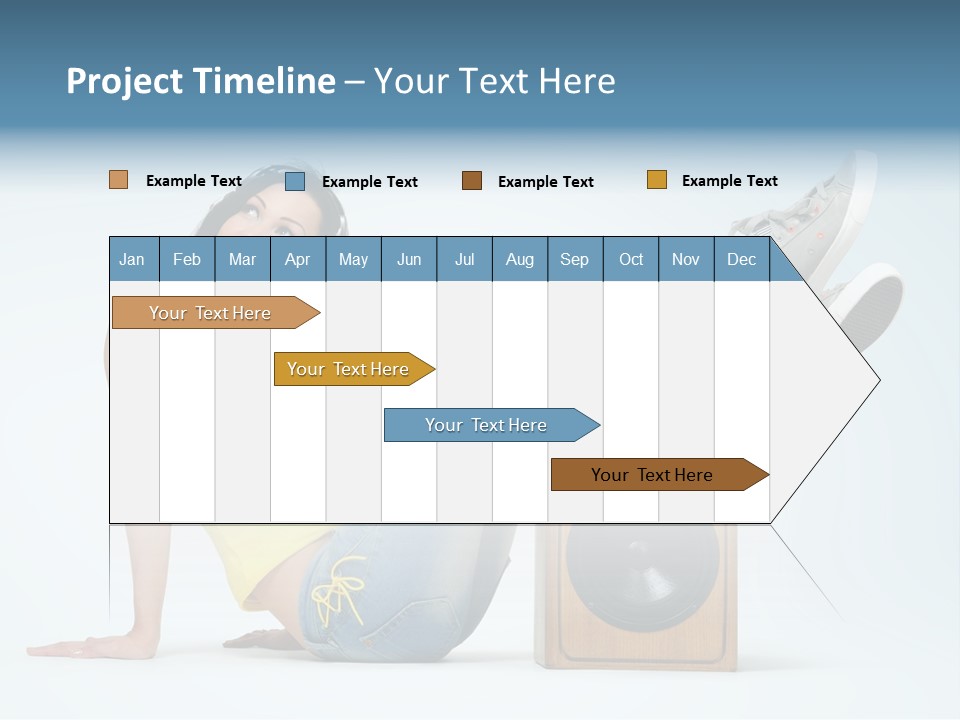 Project Timeline – Your Text Here

Example Text
Example Text
Example Text
Example Text

| Jan | Feb | Mar | Apr | May | Jun | Jul | Aug | Sep | Oct | Nov | Dec |
|---|---|---|---|---|---|---|---|---|---|---|---|

Your Text Here

Your Text Here

Your Text Here

Your Text Here